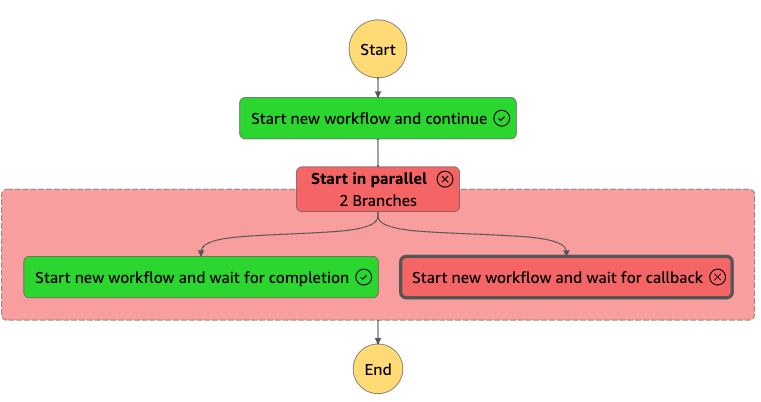 Start

Start new workflow and continue

Start in parallel
2 Branches

Start new workflow and wait for completion

Start new workflow and wait for callback

End